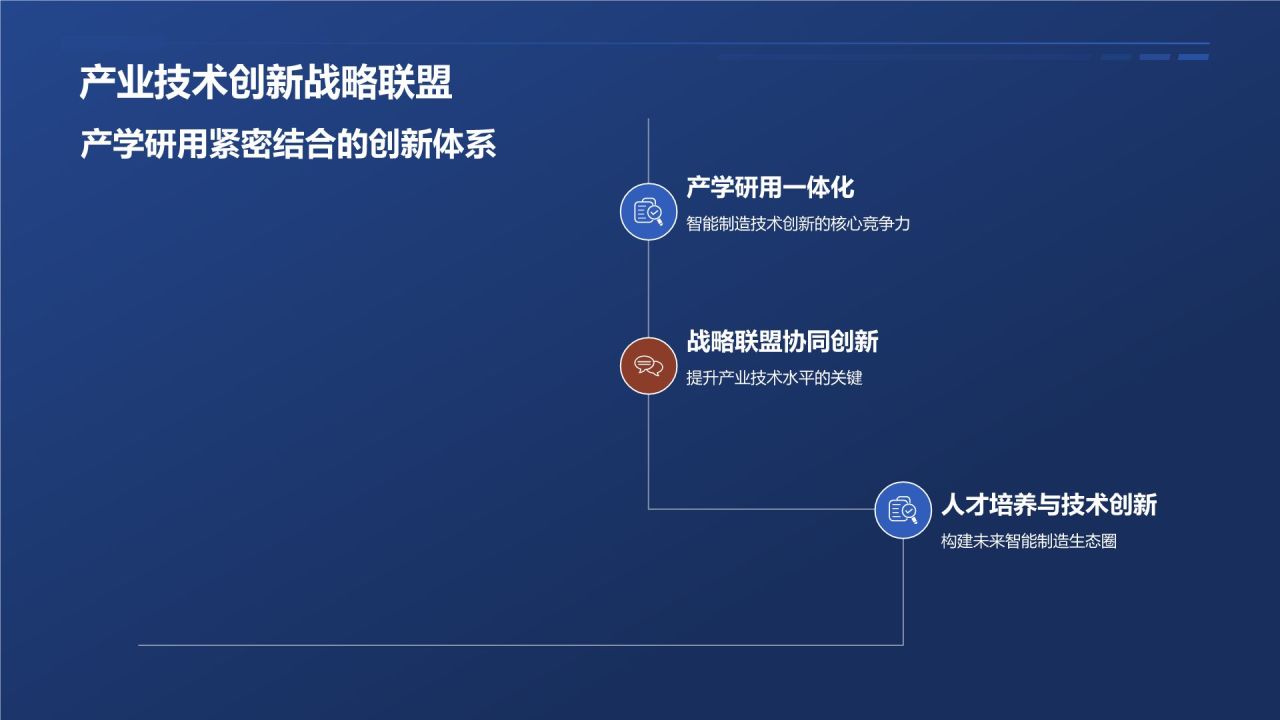 产业技术创新战略联盟

产学研用紧密结合的创新体系

产学研用一体化

智能制造技术创新的核心竞争力

战略联盟协同创新

提升产业技术水平的关键

人才培养与技术创新

构建未来智能制造生态圈